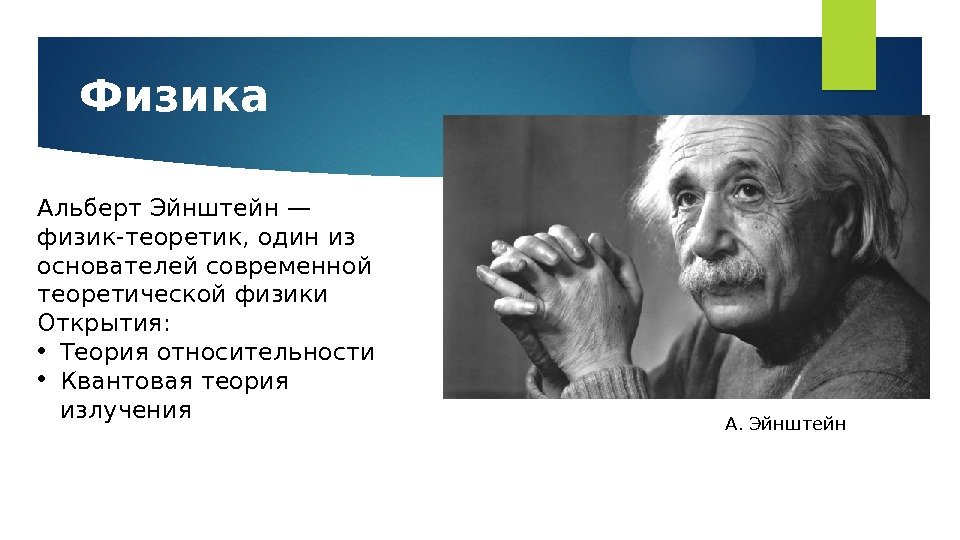 Физика

Альберт Эйнштейн — физик-теоретик, один из основателей современной теоретической физики
Открытия:
• Теория относительности
• Квантовая теория излучения

А. Эйнштейн